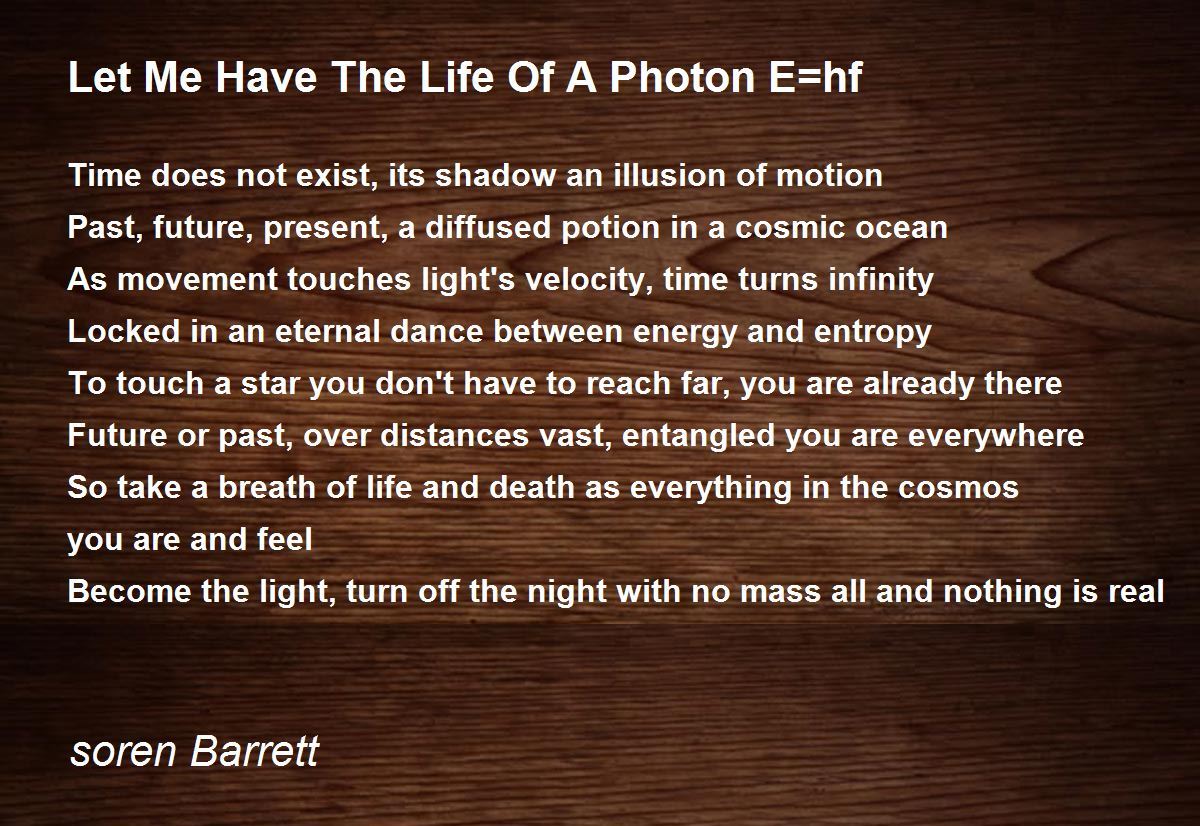 Let Me Have The Life Of A Photon E=hf

Time does not exist, its shadow an illusion of motion
Past, future, present, a diffused potion in a cosmic ocean
As movement touches light's velocity, time turns infinity
Locked in an eternal dance between energy and entropy
To touch a star you don't have to reach far, you are already there
Future or past, over distances vast, entangled you are everywhere
So take a breath of life and death as everything in the cosmos you are and feel
Become the light, turn off the night with no mass all and nothing is real

soren Barrett